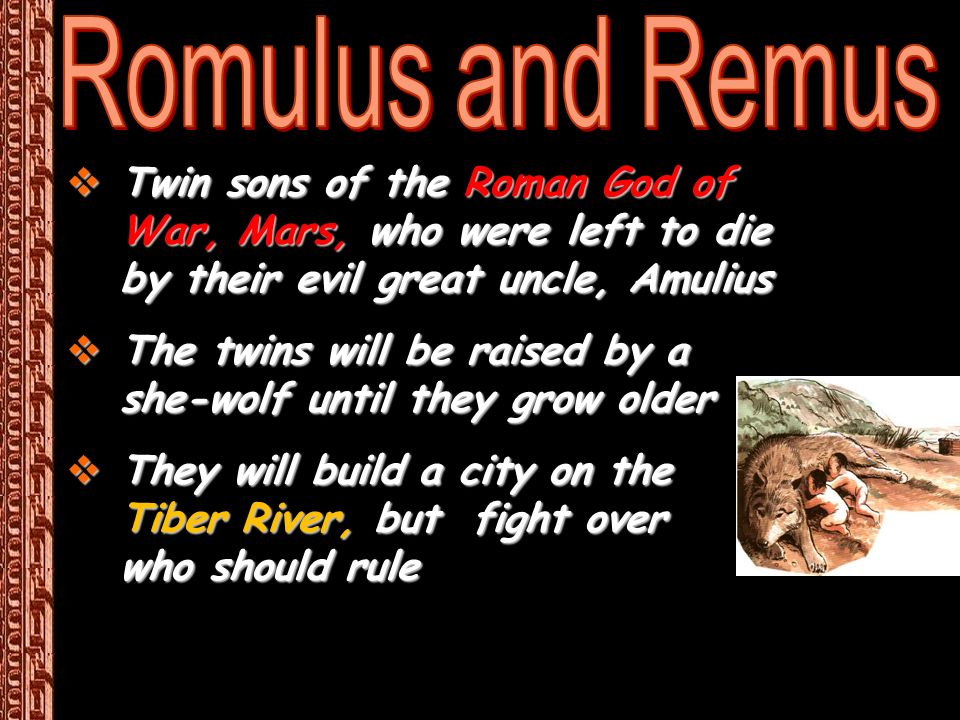 Romulus and Remus

❖ Twin sons of the Roman God of War, Mars, who were left to die by their evil great uncle, Amulius

❖ The twins will be raised by a she-wolf until they grow older

❖ They will build a city on the Tiber River, but fight over who should rule